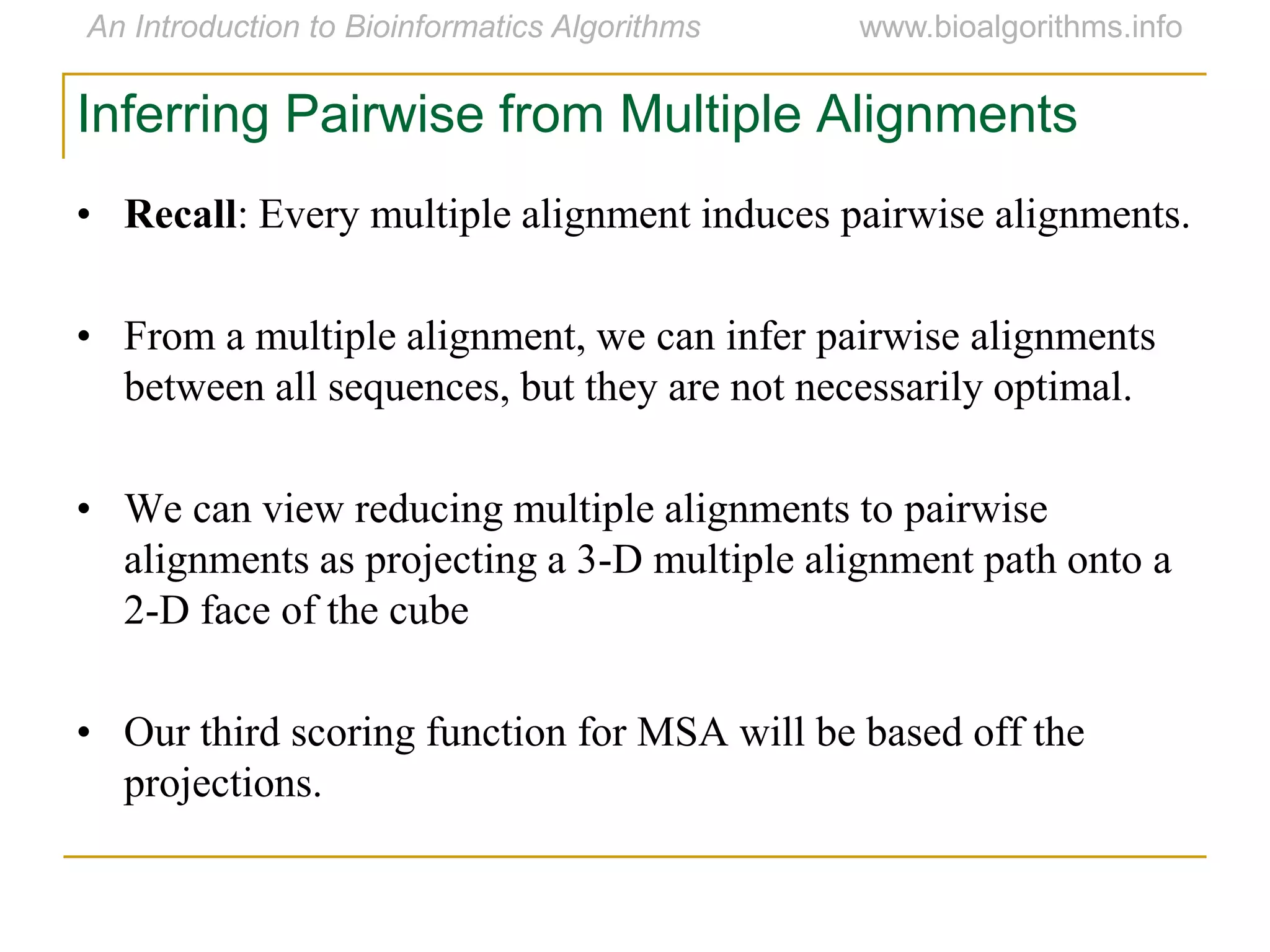 An Introduction to Bioinformatics Algorithms www.bioalgorithms.info

Inferring Pairwise from Multiple Alignments

• Recall: Every multiple alignment induces pairwise alignments.

• From a multiple alignment, we can infer pairwise alignments between all sequences, but they are not necessarily optimal.

• We can view reducing multiple alignments to pairwise alignments as projecting a 3-D multiple alignment path onto a 2-D face of the cube

• Our third scoring function for MSA will be based off the projections.